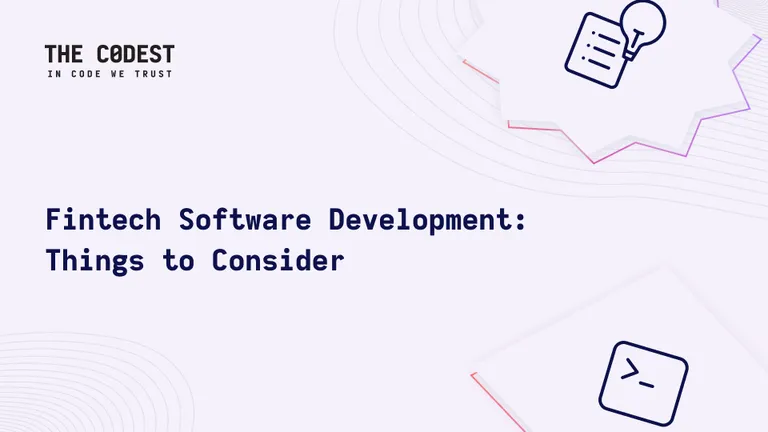 THE C0DEST
IN CODE WE TRUST

Fintech Software Development: Things to Consider

>_